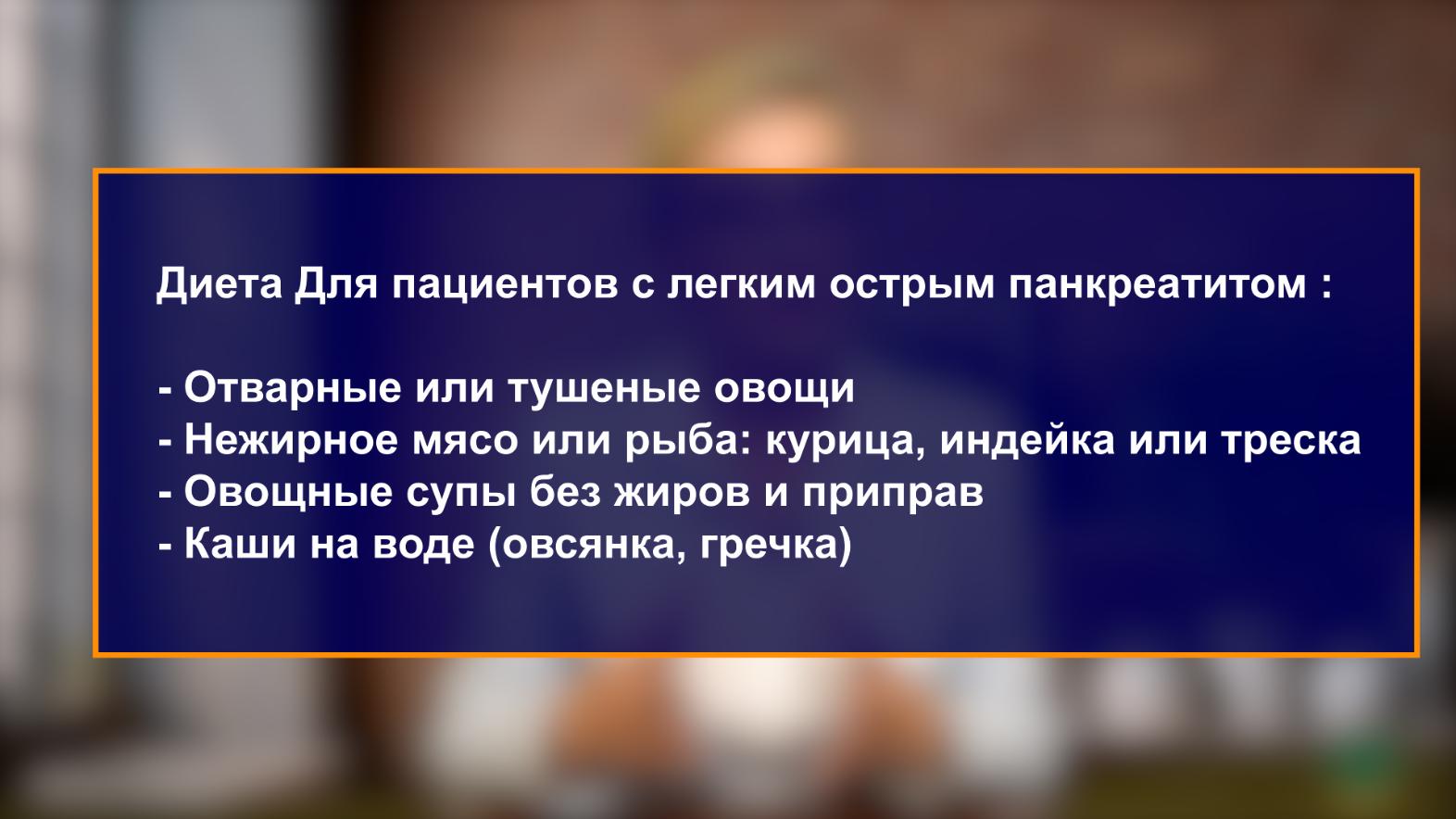 Диета Для пациентов с легким острым панкреатитом :

- Отварные или тушеные овощи
- Нежирное мясо или рыба: курица, индейка или треска
- Овощные супы без жиров и приправ
- Каши на воде (овсянка, гречка)